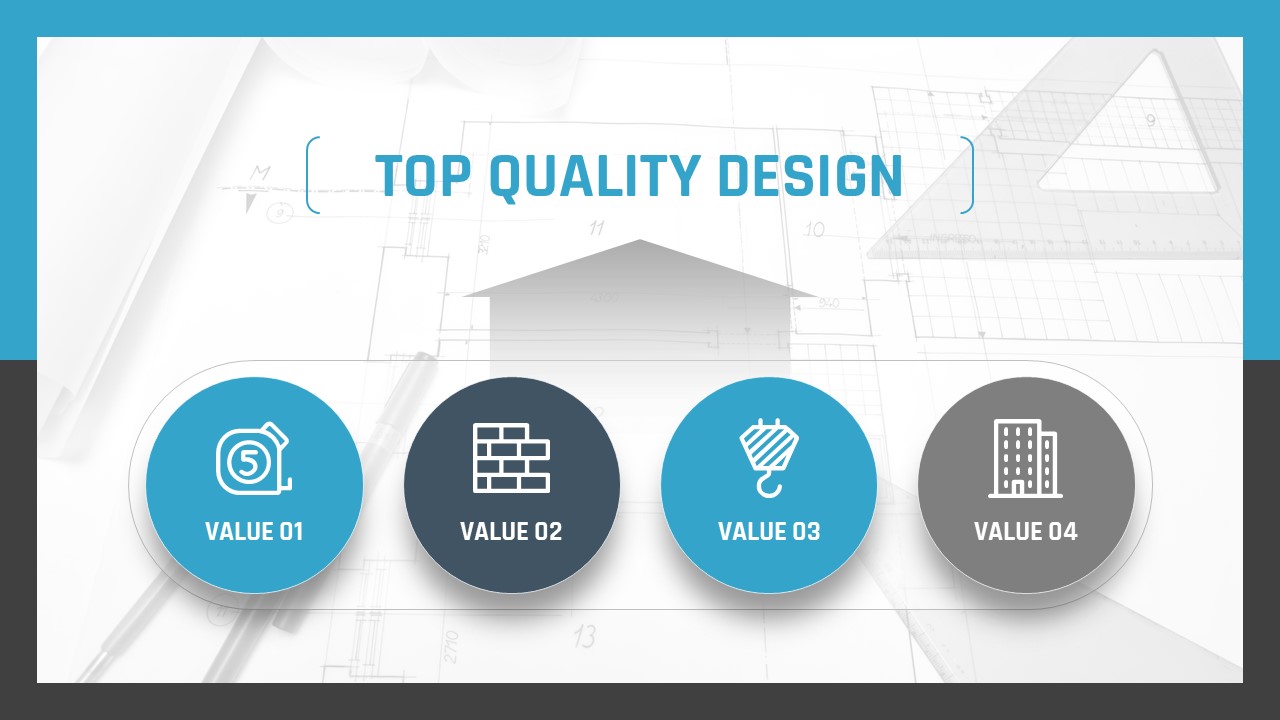 TOP QUALITY DESIGN

VALUE 01

VALUE 02

VALUE 03

VALUE 04